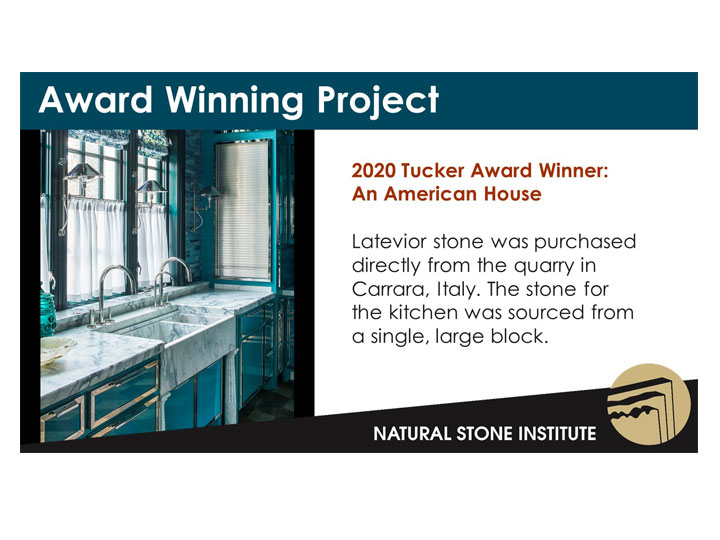 Award Winning Project

2020 Tucker Award Winner: An American House

Latevior stone was purchased directly from the quarry in Carrara, Italy. The stone for the kitchen was sourced from a single, large block.

NATURAL STONE INSTITUTE